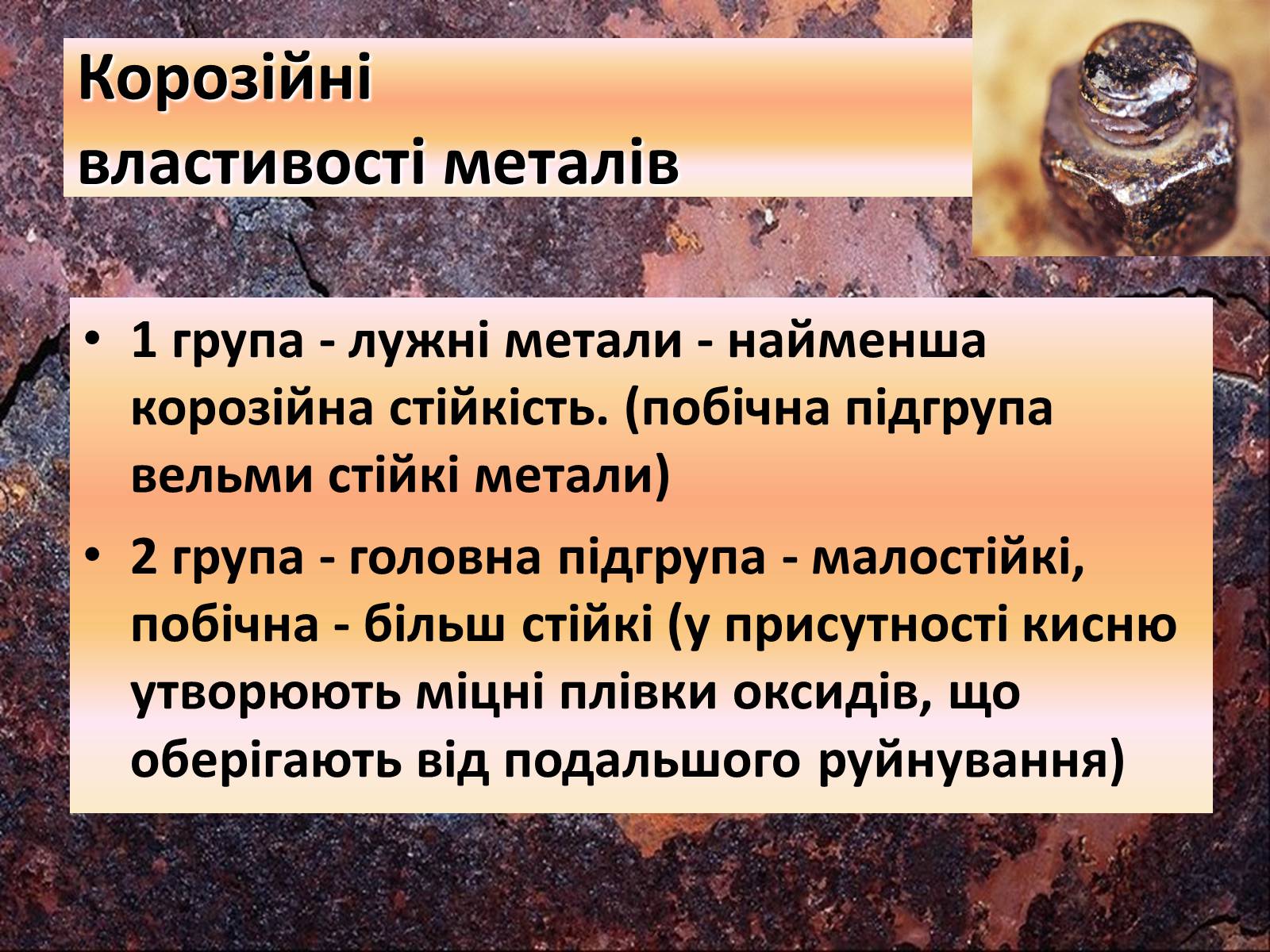 Корозійні властивості металів

• 1 група - лужні метали - найменша корозійна стійкість. (побічна підгрупа вельми стійкі метали)

• 2 група - головна підгрупа - малостійкі, побічна - більш стійкі (у присутності кисню утворюють міцні плівки оксидів, що оберігають від подальшого руйнування)